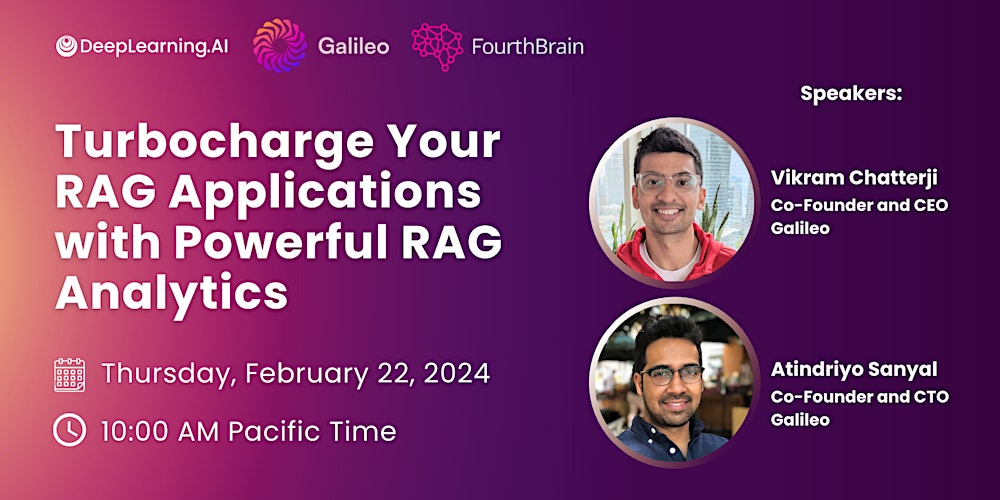 DeepLearning.AI Galileo FourthBrain

Turbocharge Your RAG Applications with Powerful RAG Analytics

Thursday, February 22, 2024

10:00 AM Pacific Time

Speakers:

Vikram Chatterji
Co-Founder and CEO
Galileo

Atindriyo Sanyal
Co-Founder and CTO
Galileo